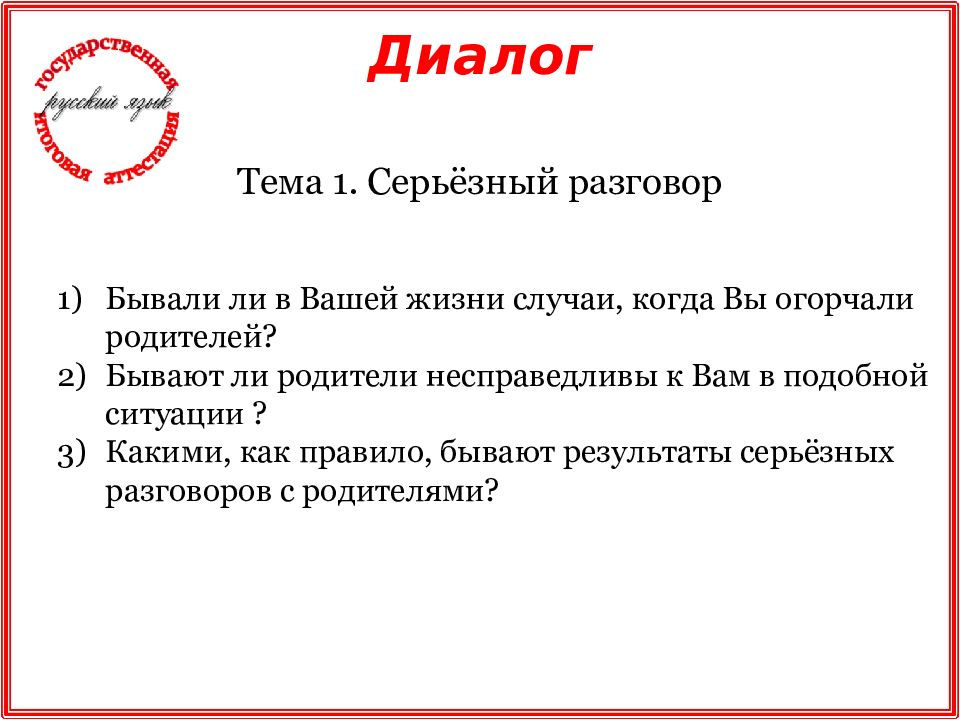 государственная итоговая аттестация
русский язык

Диалог

Тема 1. Серьёзный разговор

1) Бывали ли в Вашей жизни случаи, когда Вы огорчали родителей?
2) Бывают ли родители несправедливы к Вам в подобной ситуации ?
3) Какими, как правило, бывают результаты серьёзных разговоров с родителями?